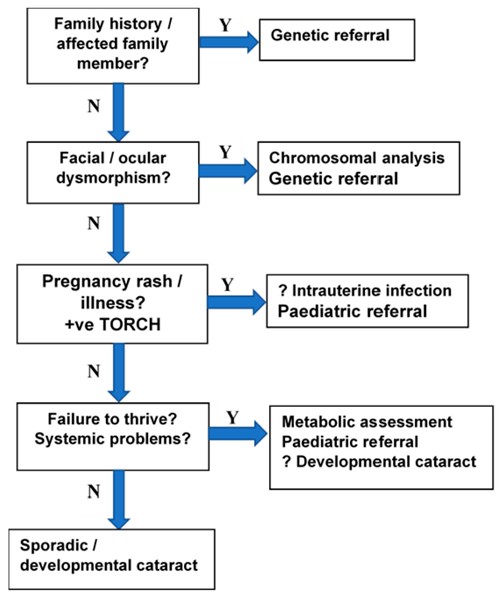 Family history / affected family member?

Y

Genetic referral

N

Facial / ocular dysmorphism?

Y

Chromosomal analysis
Genetic referral

N

Pregnancy rash / illness?
+ve TORCH

Y

? Intrauterine infection
Paediatric referral

N

Failure to thrive?
Systemic problems?

Y

Metabolic assessment
Paediatric referral
? Developmental cataract

N

Sporadic / developmental cataract